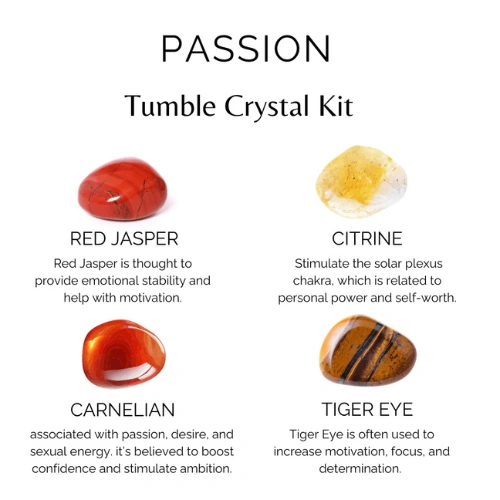 PASSION

Tumble Crystal Kit

RED JASPER

Red Jasper is thought to provide emotional stability and help with motivation.

CITRINE

Stimulate the solar plexus chakra, which is related to personal power and self-worth.

CARNELIAN

associated with passion, desire, and sexual energy. it's believed to boost confidence and stimulate ambition.

TIGER EYE

Tiger Eye is often used to increase motivation, focus, and determination.